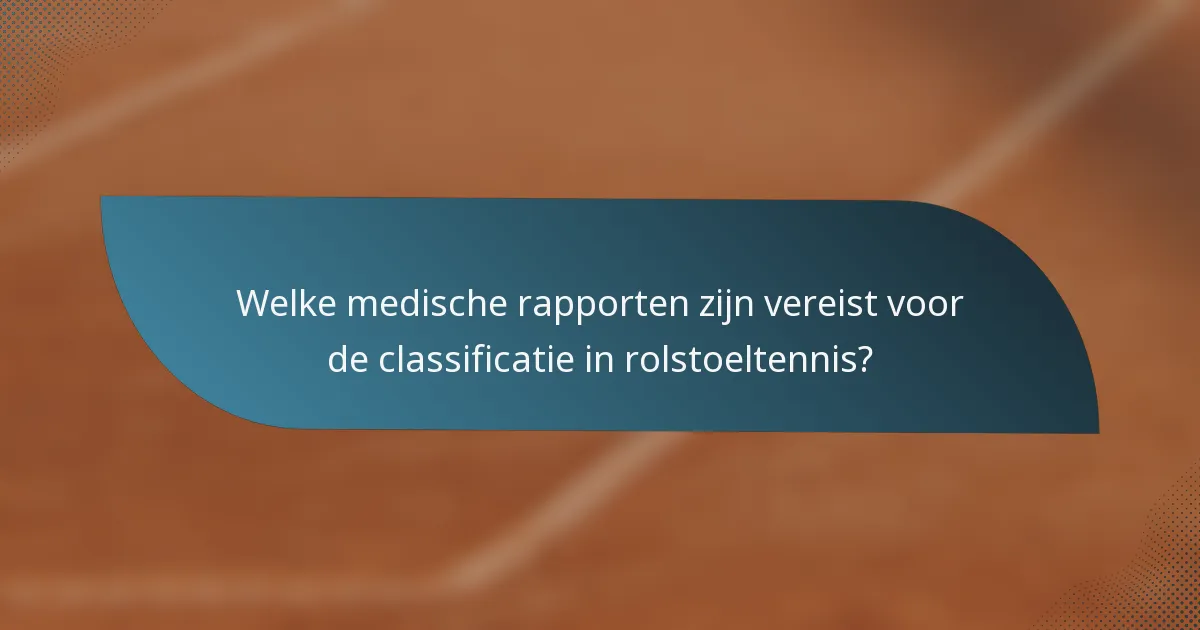 Welke medische rapporten zijn vereist voor de classificatie in rolstoeltennis?